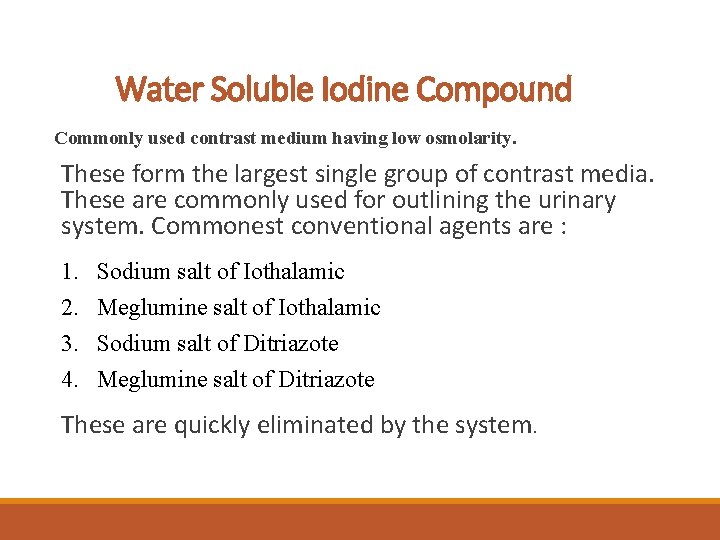 Water Soluble Iodine Compound

Commonly used contrast medium having low osmolarity.

These form the largest single group of contrast media. These are commonly used for outlining the urinary system. Commonest conventional agents are :

1. Sodium salt of Iothalamic
2. Meglumine salt of Iothalamic
3. Sodium salt of Ditriazote
4. Meglumine salt of Ditriazote

These are quickly eliminated by the system.